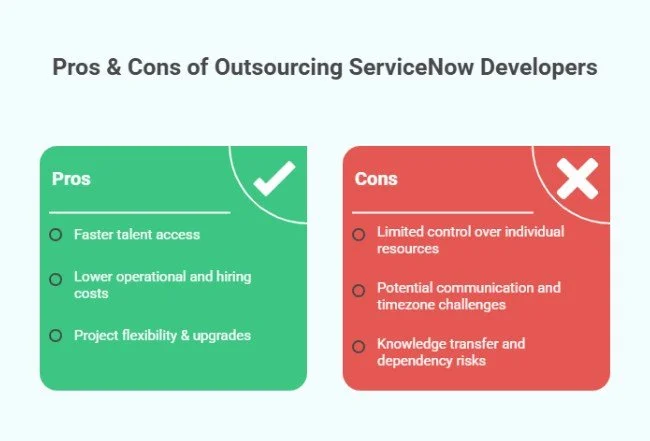 Pros & Cons of Outsourcing ServiceNow Developers

Pros

Faster talent access

Lower operational and hiring costs

Project flexibility & upgrades

Cons

Limited control over individual resources

Potential communication and timezone challenges

Knowledge transfer and dependency risks